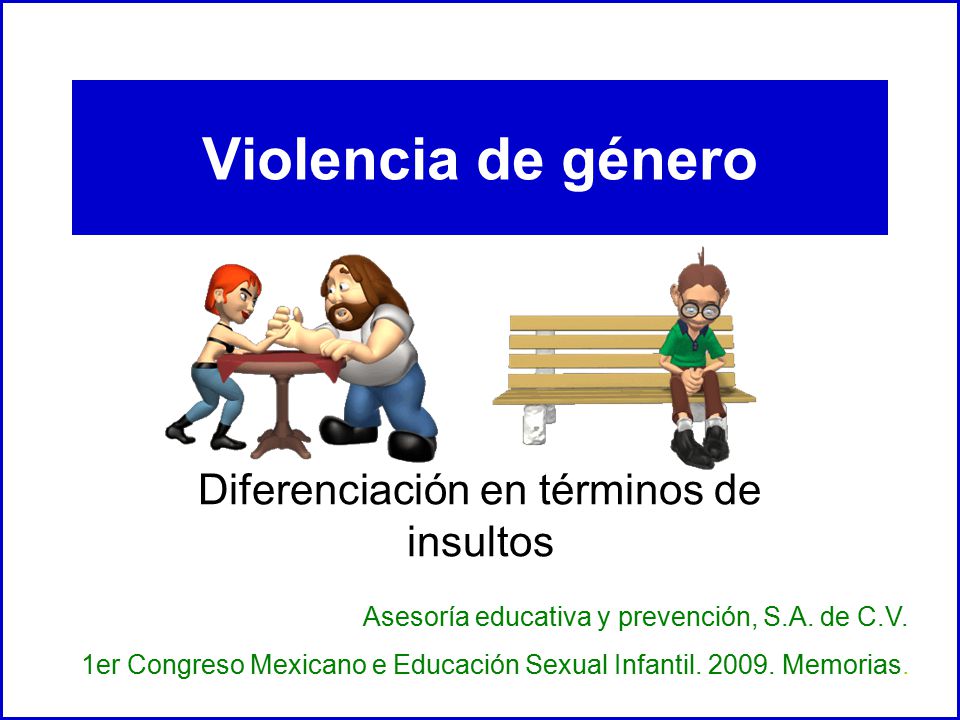 Violencia de género

Diferenciación en términos de insultos

Asesoría educativa y prevención, S.A. de C.V.

1er Congreso Mexicano e Educación Sexual Infantil. 2009. Memorias.